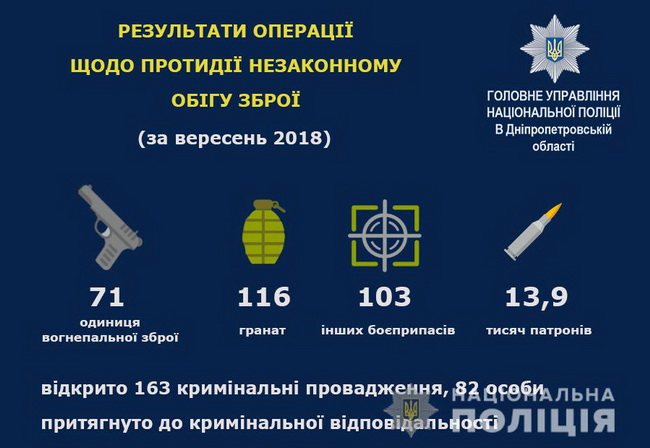 РЕЗУЛЬТАТИ ОПЕРАЦІЇ
ЩОДО ПРОТИДІЇ НЕЗАКОННОМУ
ОБІГУ ЗБРОЇ
(за вересень 2018)

ГОЛОВНЕ УПРАВЛІННЯ
НАЦІОНАЛЬНОЇ ПОЛІЦІЇ
В Дніпропетровській
області

71
одиниця
вогнепальної зброї

116
гранат

103
інших боєприпасів

13,9
тисяч патронів

відкрито 163 кримінальні провадження, 82 особи притягнуто до кримінальної відповідальності

НАЦІОНАЛЬНА
ПОЛІЦІЯ